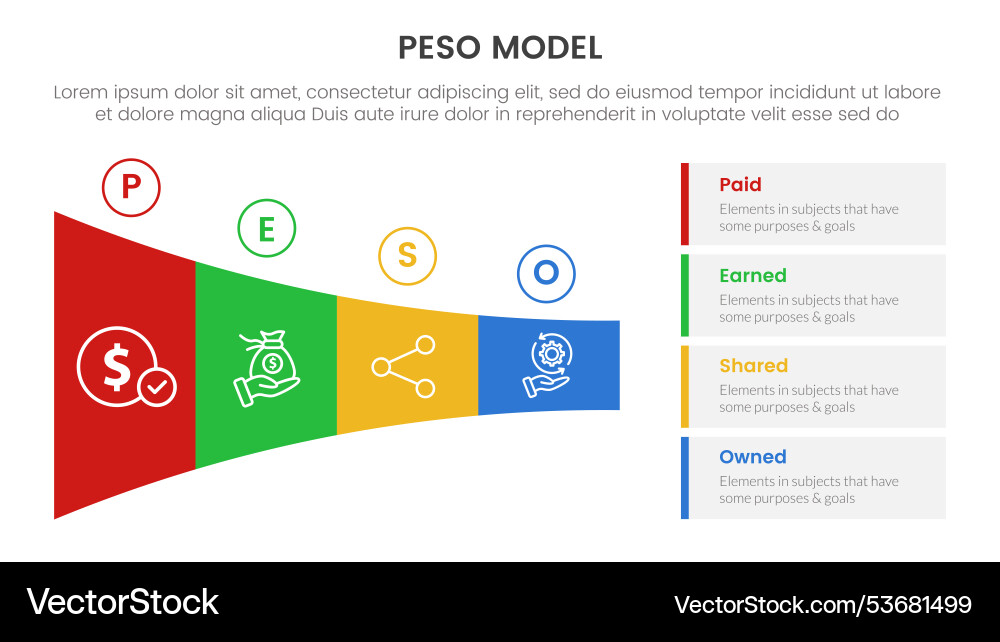 PESO MODEL

Lorem ipsum dolor sit amet, consectetur adipiscing elit, sed do eiusmod tempor incididunt ut labore et dolore magna aliqua Duis aute irure dolor in reprehenderit in voluptate velit esse sed do

P

E

S

O

$

$

Paid
Elements in subjects that have some purposes & goals

Earned
Elements in subjects that have some purposes & goals

Shared
Elements in subjects that have some purposes & goals

Owned
Elements in subjects that have some purposes & goals

VectorStock

VectorStock.com/53681499